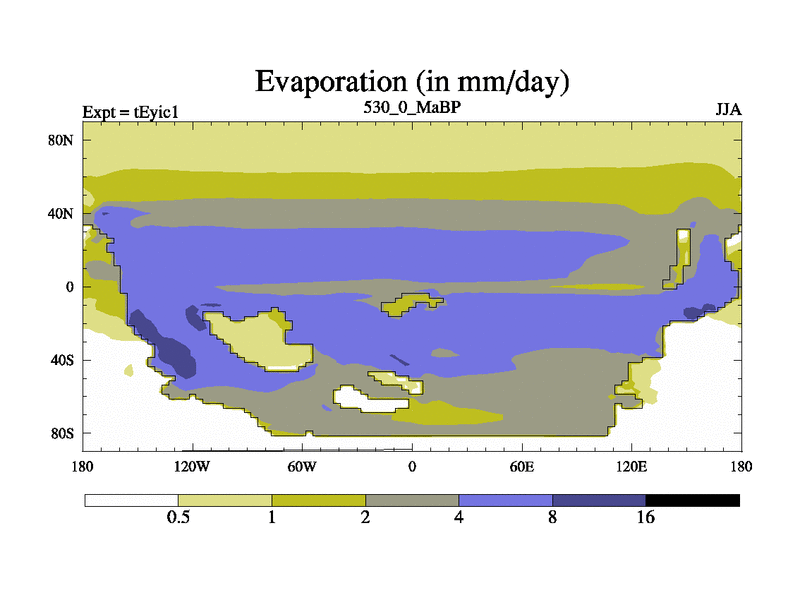 Evaporation (in mm/day)

Expt = tEyic1

530_0_MaBP

JJA

80N
40N
0
40S
80S

180
120W
60W
0
60E
120E
180

0.5
1
2
4
8
16